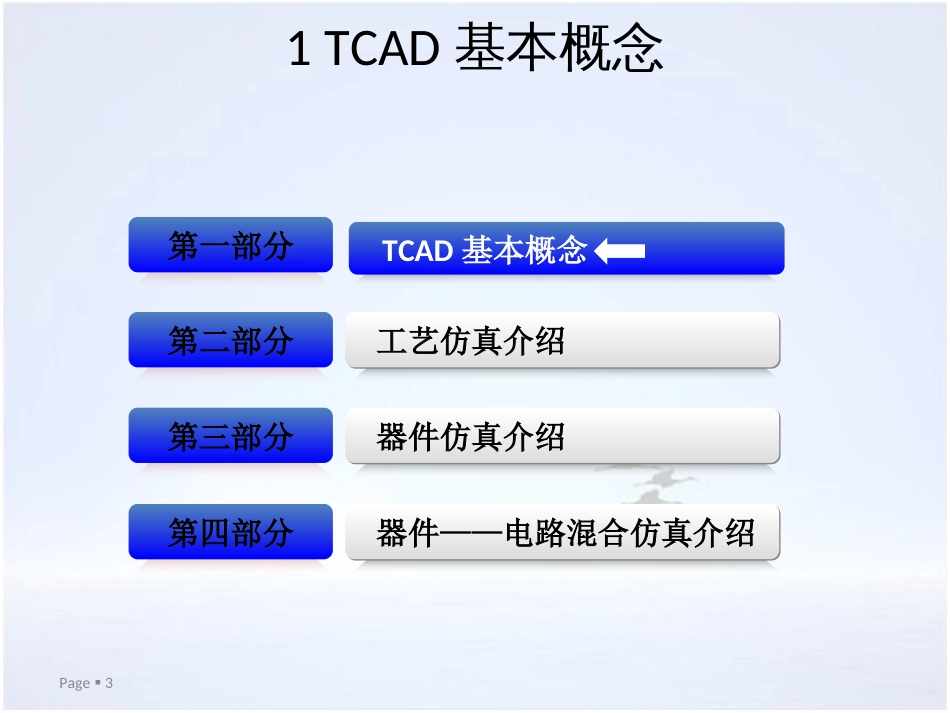 1 TCAD 基本概念

第一部分 TCAD 基本概念

第二部分 工艺仿真介绍

第三部分 器件仿真介绍

第四部分 器件——电路混合仿真介绍

Page ▪ 3